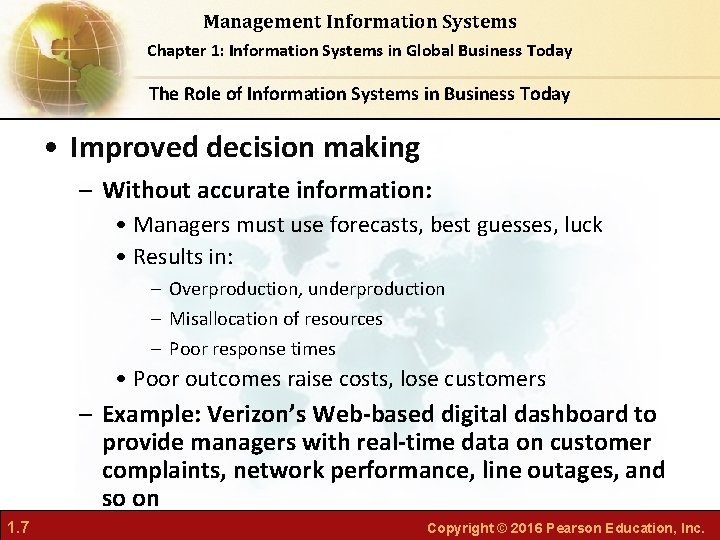 Management Information Systems
Chapter 1: Information Systems in Global Business Today

The Role of Information Systems in Business Today

• Improved decision making
– Without accurate information:
• Managers must use forecasts, best guesses, luck
• Results in:
– Overproduction, underproduction
– Misallocation of resources
– Poor response times
• Poor outcomes raise costs, lose customers
– Example: Verizon's Web-based digital dashboard to provide managers with real-time data on customer complaints, network performance, line outages, and so on

1.7

Copyright © 2016 Pearson Education, Inc.